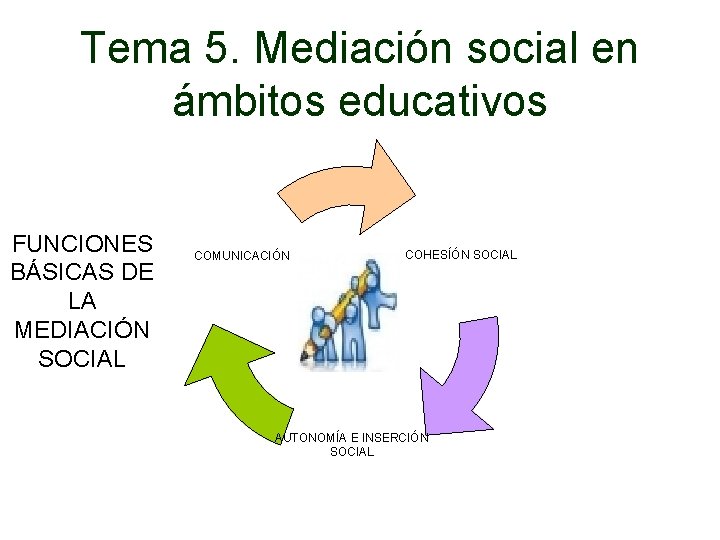 Tema 5. Mediación social en ámbitos educativos

FUNCIONES BÁSICAS DE LA MEDIACIÓN SOCIAL

COMUNICACIÓN

COHESÍÓN SOCIAL

AUTONOMÍA E INSERCIÓN SOCIAL